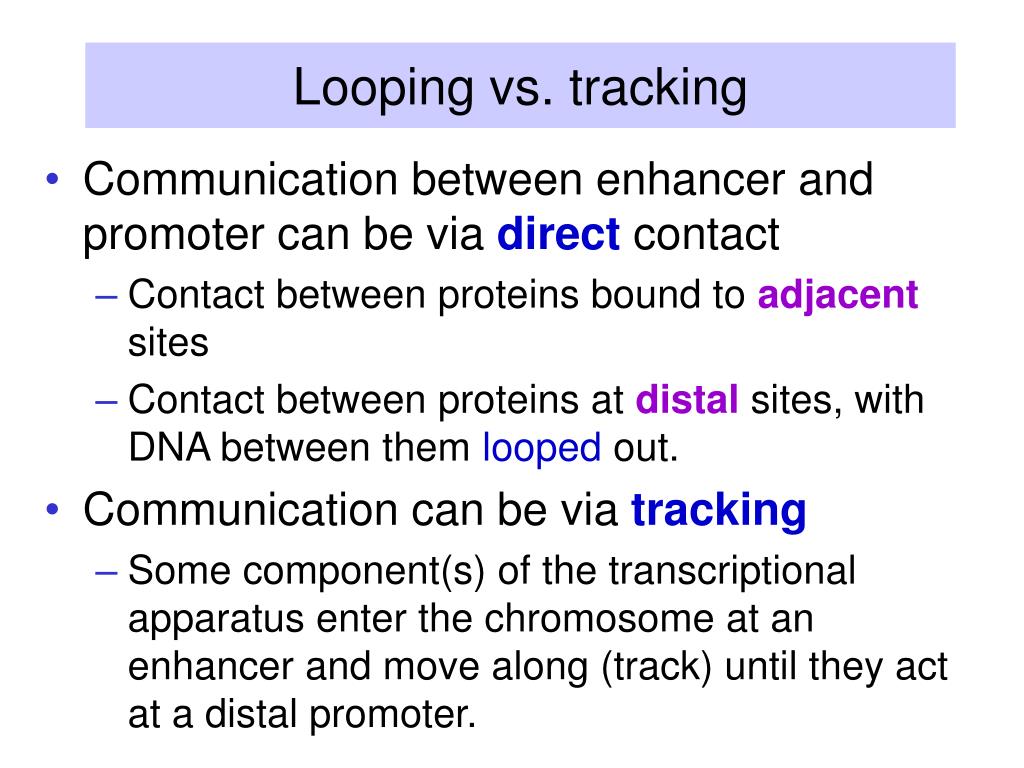 Looping vs. tracking

• Communication between enhancer and promoter can be via direct contact
– Contact between proteins bound to adjacent sites
– Contact between proteins at distal sites, with DNA between them looped out.

• Communication can be via tracking
– Some component(s) of the transcriptional apparatus enter the chromosome at an enhancer and move along (track) until they act at a distal promoter.